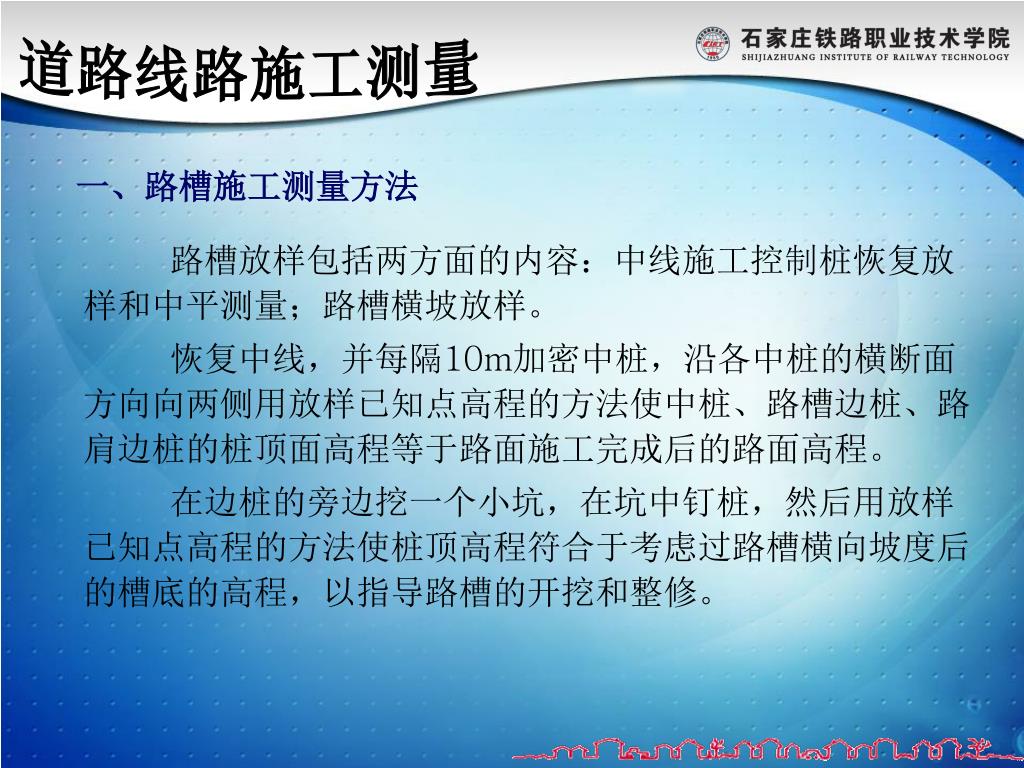 道路线路施工测量

石家庄铁路职业技术学院
SHIJIAZHUANG INSTITUTE OF RAILWAY TECHNOLOGY

一、路槽施工测量方法

路槽放样包括两方面的内容：中线施工控制桩恢复放样和中平测量；路槽横坡放样。

恢复中线，并每隔10m加密中桩，沿各中桩的横断面方向向两侧用放样已知点高程的方法使中桩、路槽边桩、路肩边桩的桩顶面高程等于路面施工完成后的路面高程。

在边桩的旁边挖一个小坑，在坑中钉桩，然后用放样已知点高程的方法使桩顶高程符合于考虑过路槽横向坡度后的槽底的高程，以指导路槽的开挖和整修。